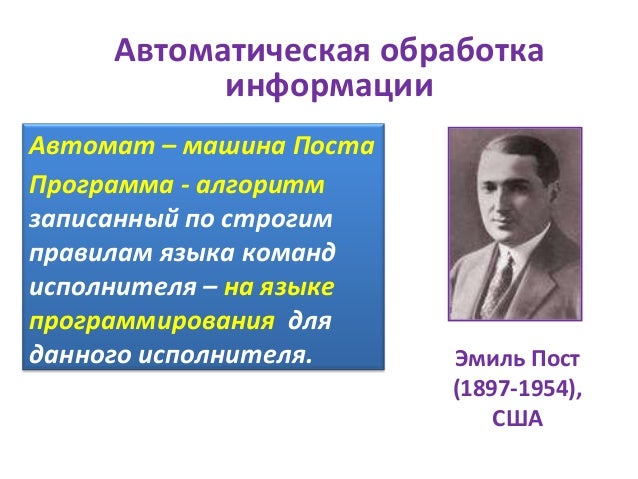 Автоматическая обработка информации

Автомат – машина Поста

Программа - алгоритм записанный по строгим правилам языка команд исполнителя – на языке программирования для данного исполнителя.

Эмиль Пост
(1897-1954),
США